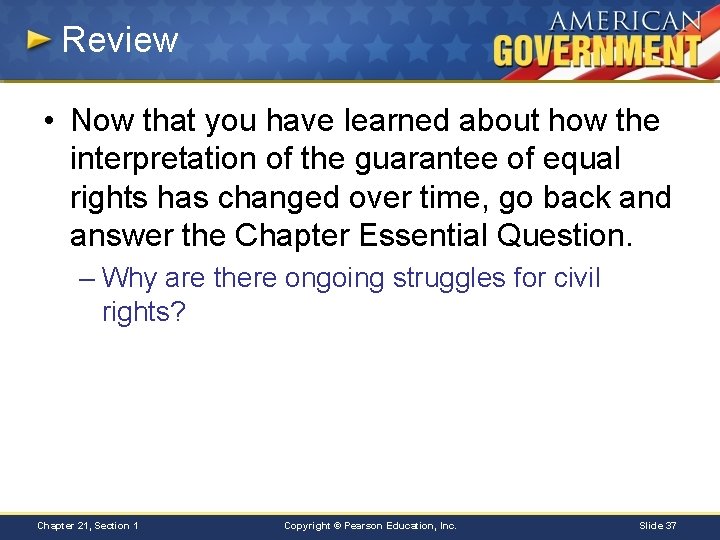 Review

AMERICAN GOVERNMENT

• Now that you have learned about how the interpretation of the guarantee of equal rights has changed over time, go back and answer the Chapter Essential Question.

– Why are there ongoing struggles for civil rights?

Chapter 21, Section 1

Copyright © Pearson Education, Inc.

Slide 37